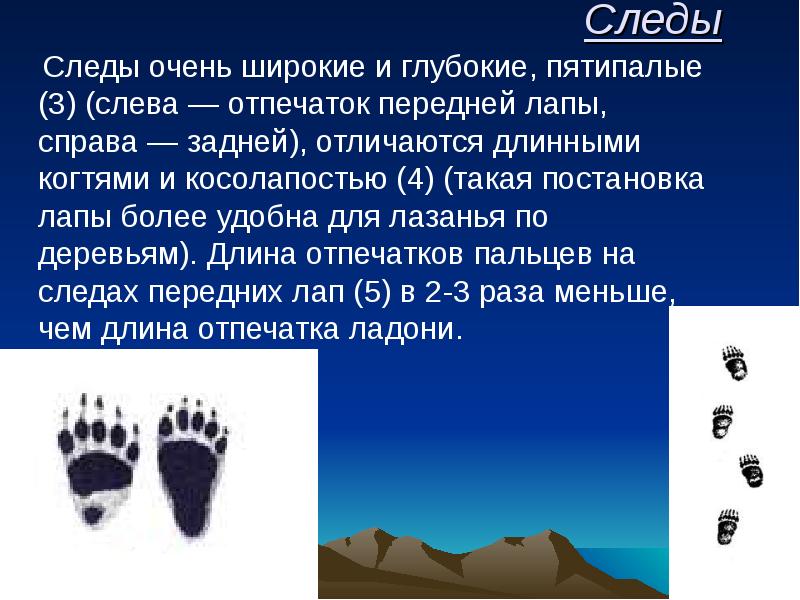 Следы

Следы очень широкие и глубокие, пятипалые (3) (слева — отпечаток передней лапы, справа — задней), отличаются длинными когтями и косолапостью (4) (такая постановка лапы более удобна для лазанья по деревьям). Длина отпечатков пальцев на следах передних лап (5) в 2-3 раза меньше, чем длина отпечатка ладони.